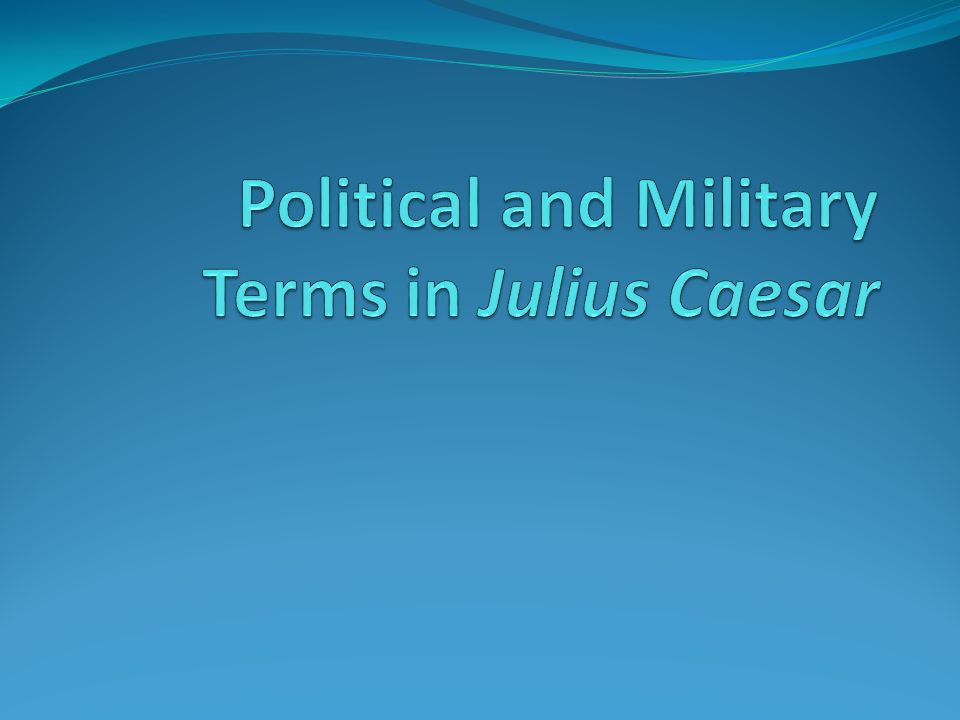 Political and Military Terms in Julius Caesar